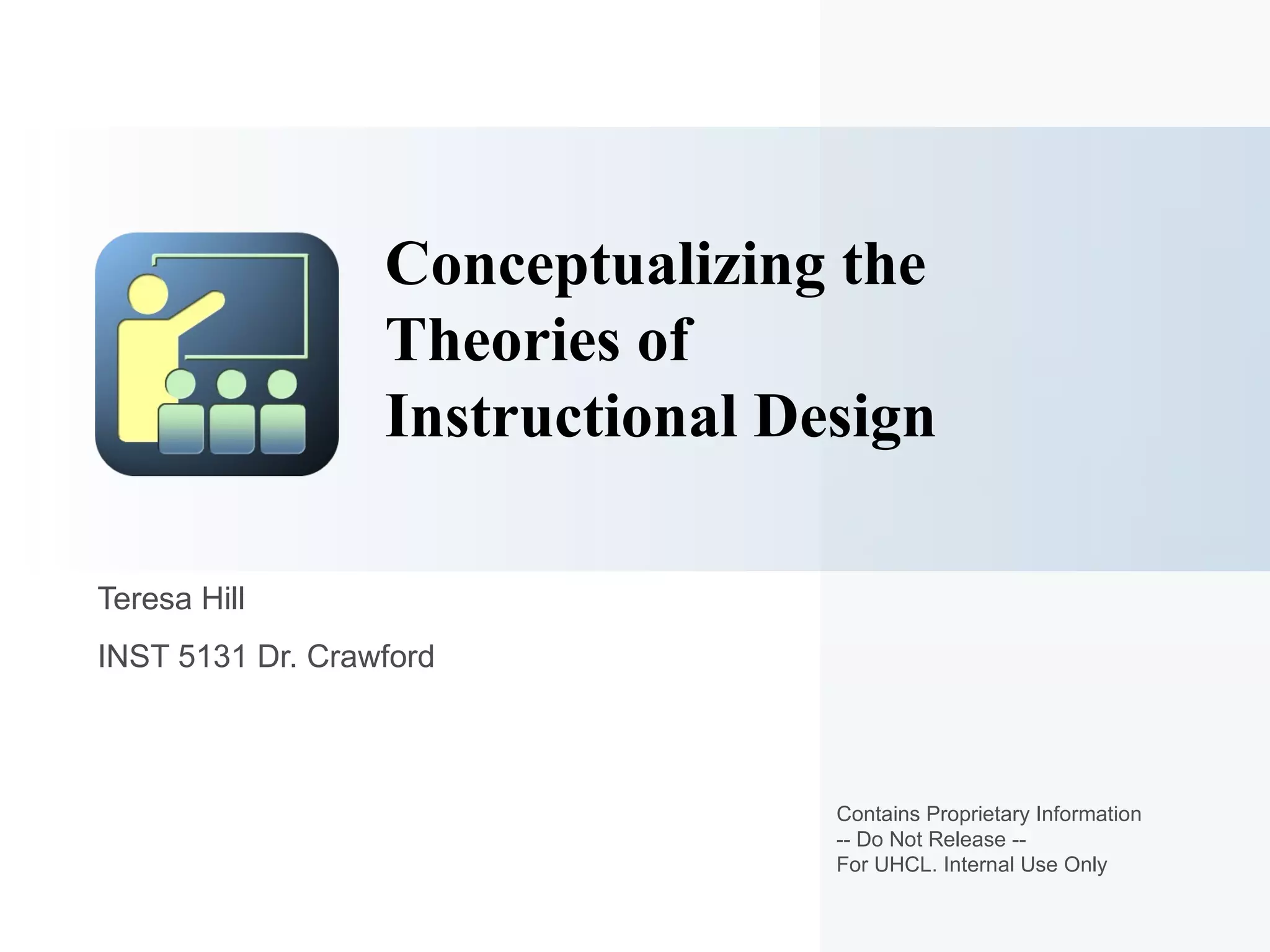 Conceptualizing the Theories of Instructional Design

Teresa Hill

INST 5131 Dr. Crawford

Contains Proprietary Information
-- Do Not Release --
For UHCL. Internal Use Only